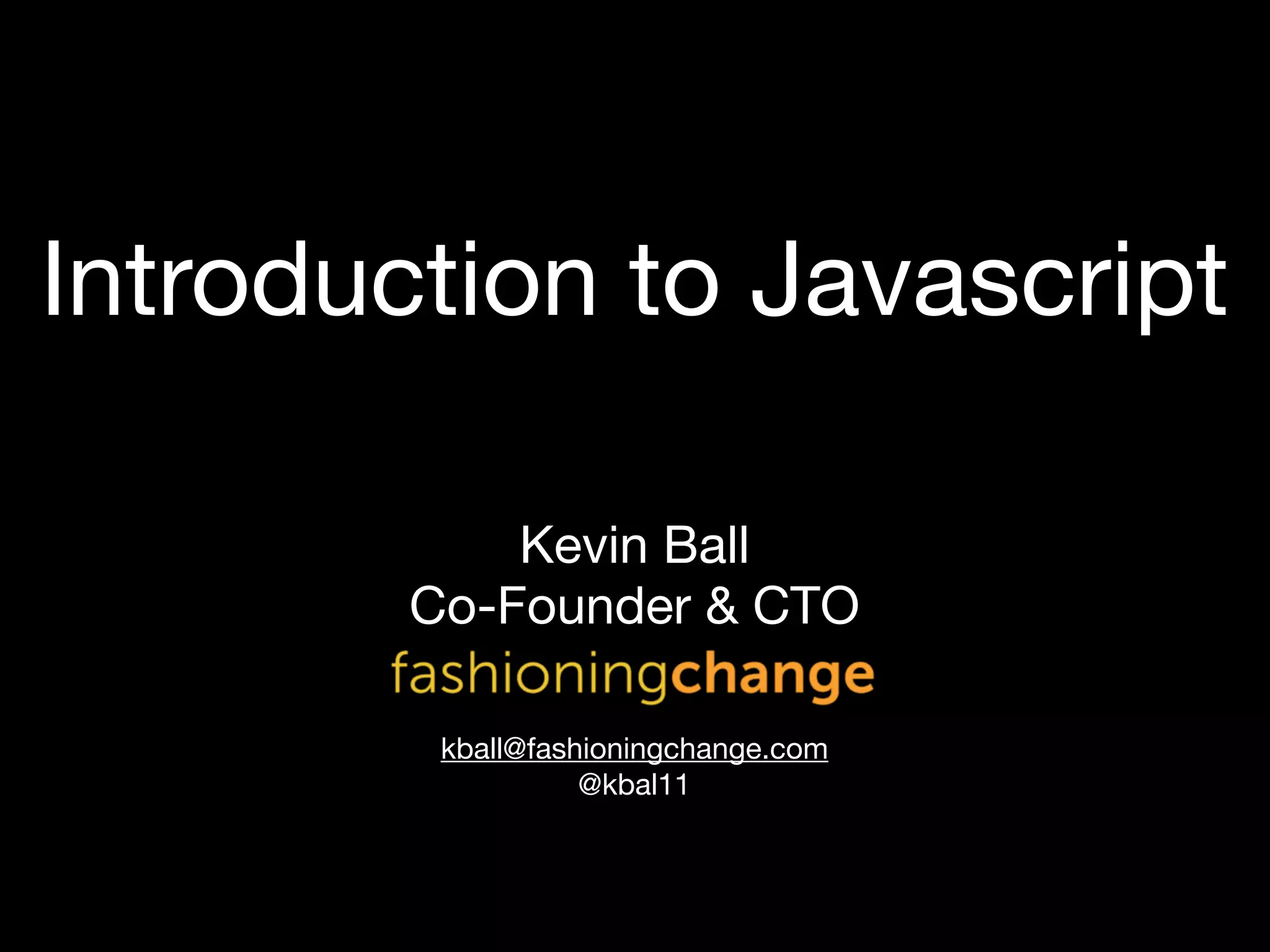 Introduction to Javascript

Kevin Ball
Co-Founder & CTO
fashioningchange

kball@fashioningchange.com
@kbal11